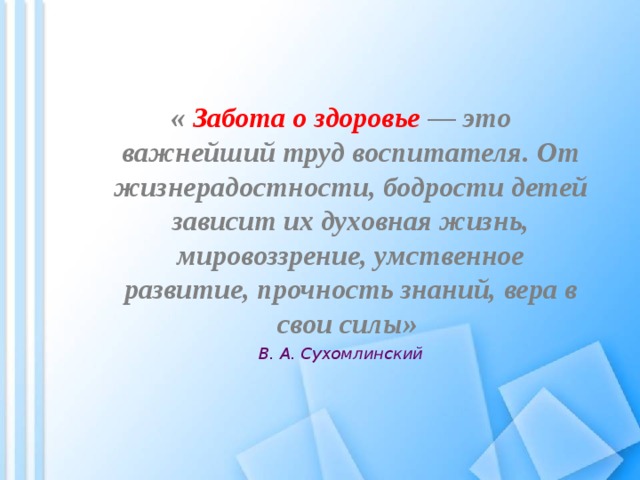 « Забота о здоровье — это важнейший труд воспитателя. От жизнерадостности, бодрости детей зависит их духовная жизнь, мировоззрение, умственное развитие, прочность знаний, вера в свои силы»

В. А. Сухомлинский